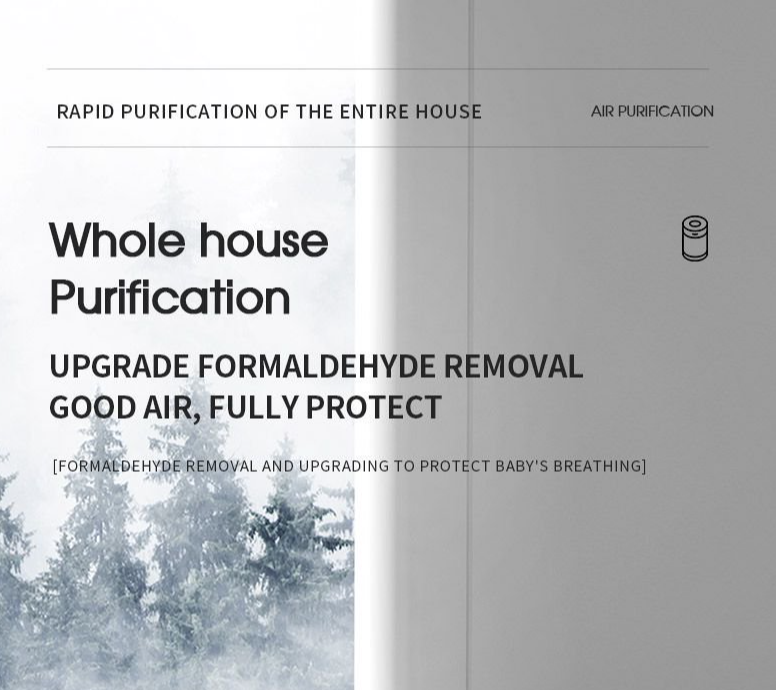 RAPID PURIFICATION OF THE ENTIRE HOUSE

AIR PURIFICATION

Whole house Purification

UPGRADE FORMALDEHYDE REMOVAL
GOOD AIR, FULLY PROTECT

[FORMALDEHYDE REMOVAL AND UPGRADING TO PROTECT BABY'S BREATHING]